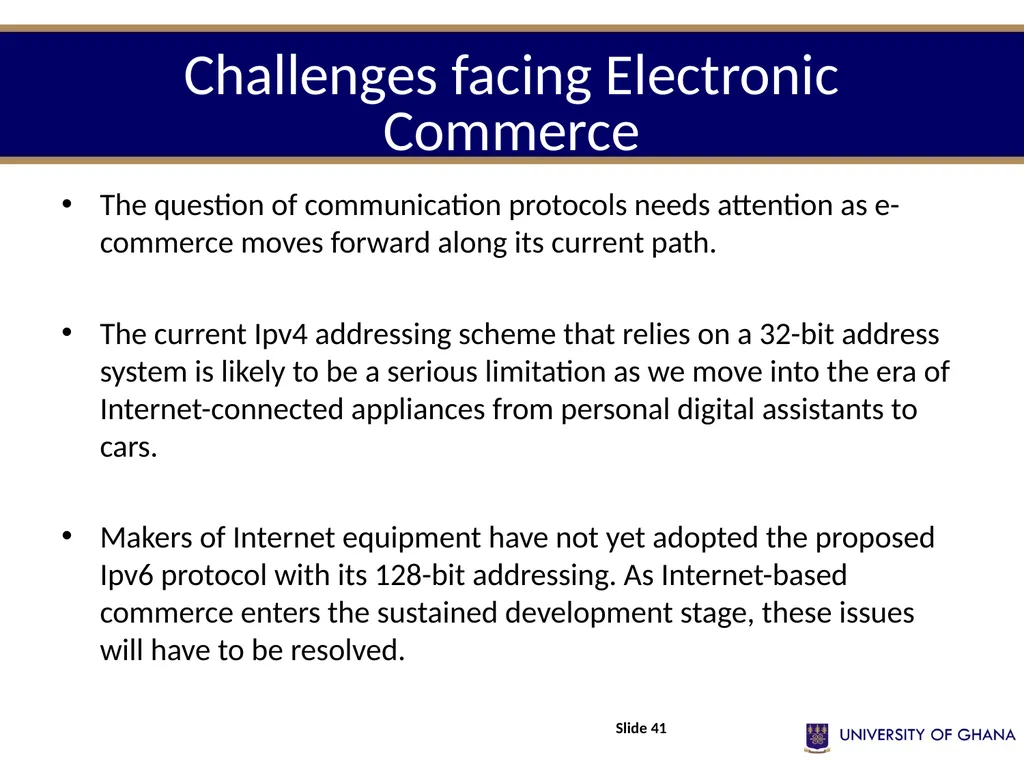 Challenges facing Electronic Commerce

• The question of communication protocols needs attention as e-commerce moves forward along its current path.

• The current Ipv4 addressing scheme that relies on a 32-bit address system is likely to be a serious limitation as we move into the era of Internet-connected appliances from personal digital assistants to cars.

• Makers of Internet equipment have not yet adopted the proposed Ipv6 protocol with its 128-bit addressing. As Internet-based commerce enters the sustained development stage, these issues will have to be resolved.

Slide 41

UNIVERSITY OF GHANA